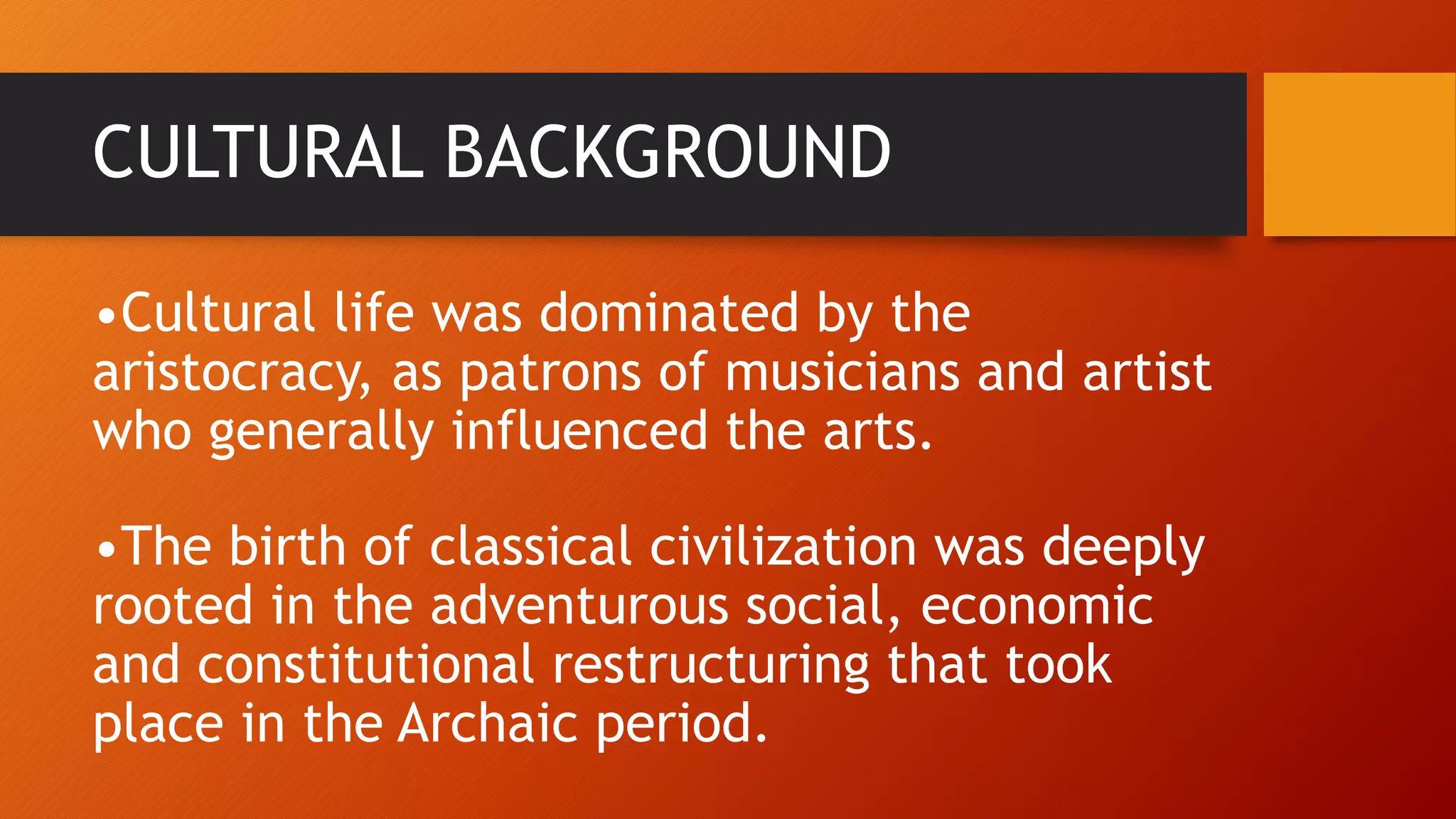 CULTURAL BACKGROUND

•Cultural life was dominated by the aristocracy, as patrons of musicians and artist who generally influenced the arts.

•The birth of classical civilization was deeply rooted in the adventurous social, economic and constitutional restructuring that took place in the Archaic period.